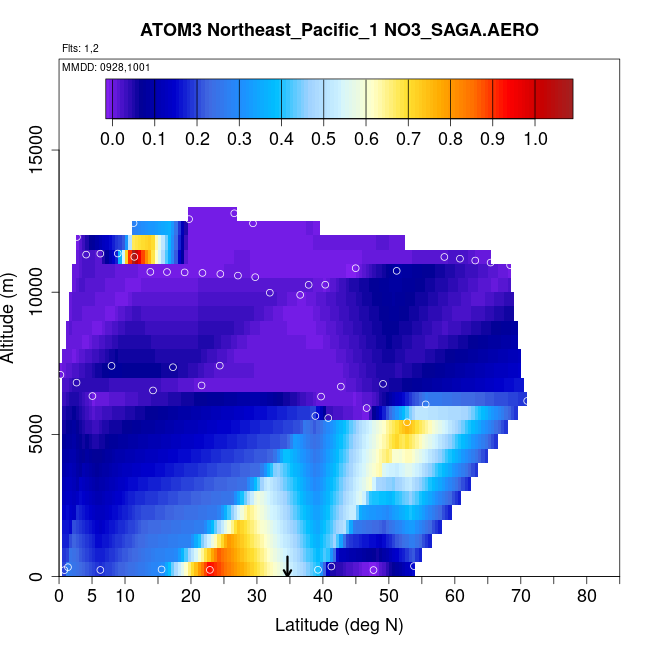 ATOM3 Northeast_Pacific_1 NO3_SAGA.AERO

Flts: 1,2

MMDD: 0928,1001

0.0 0.1 0.2 0.3 0.4 0.5 0.6 0.7 0.8 0.9 1.0

Altitude (m)

0
5000
10000
15000

0 5 10 20 30 40 50 60 70 80

Latitude (deg N)